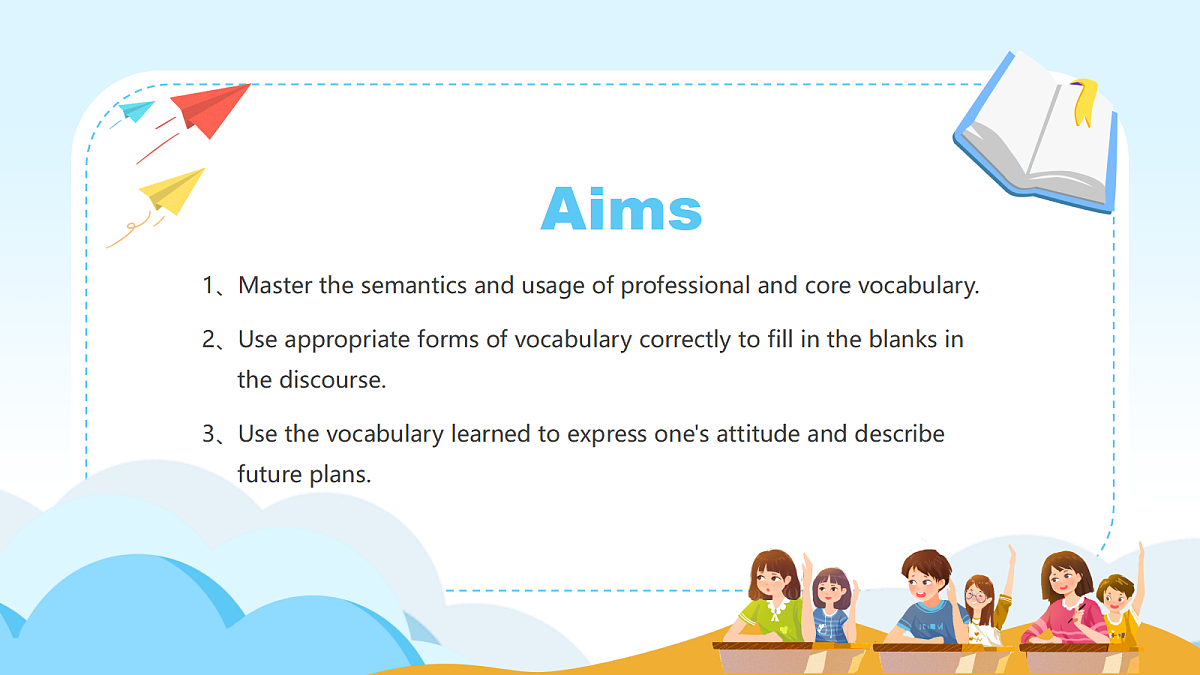 Aims

1、Master the semantics and usage of professional and core vocabulary.

2、Use appropriate forms of vocabulary correctly to fill in the blanks in the discourse.

3、Use the vocabulary learned to express one's attitude and describe future plans.